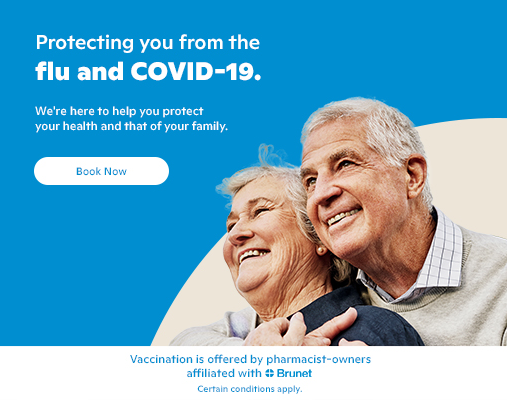 Protecting you from the
flu and COVID-19.

We're here to help you protect your health and that of your family.

Book Now

Vaccination is offered by pharmacist-owners affiliated with Brunet

Certain conditions apply.